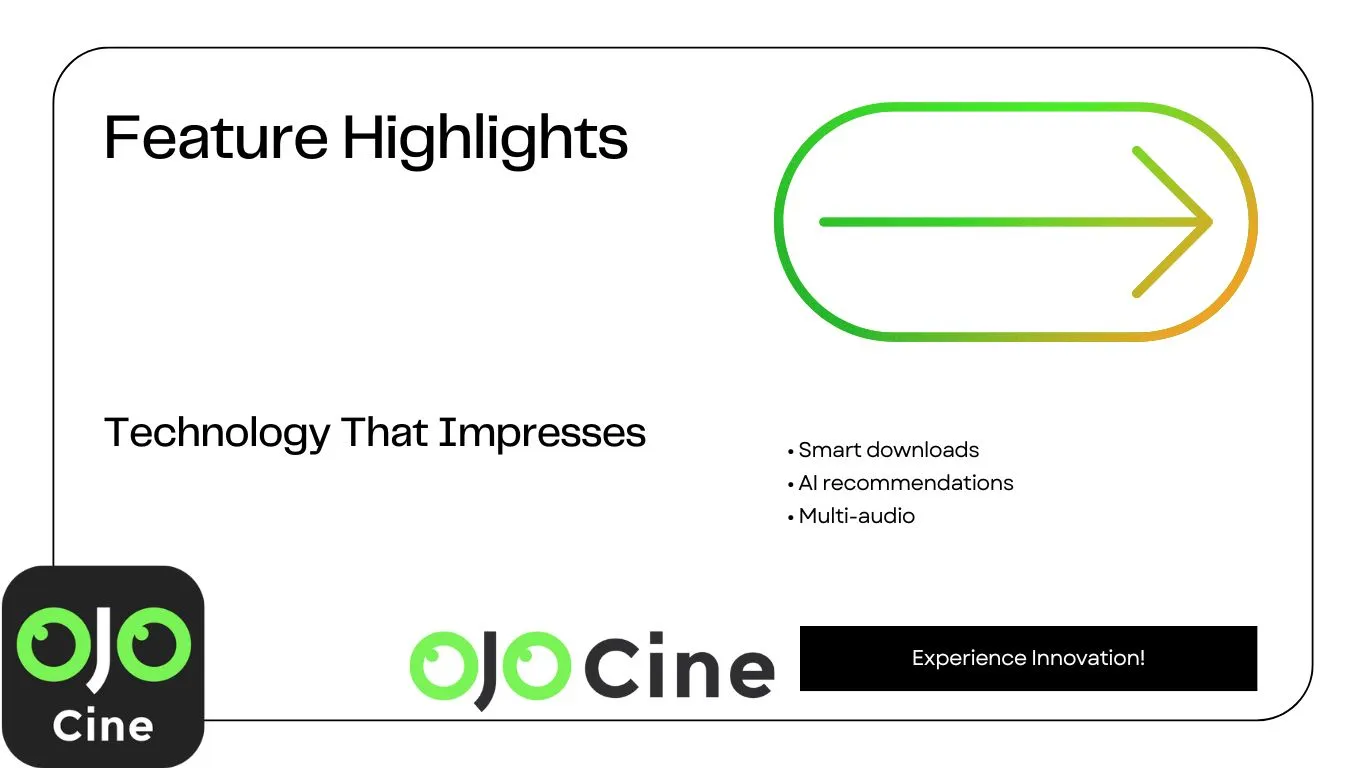 Feature Highlights

Technology That Impresses

• Smart downloads
• AI recommendations
• Multi-audio

OJO Cine

OJO Cine

Experience Innovation!